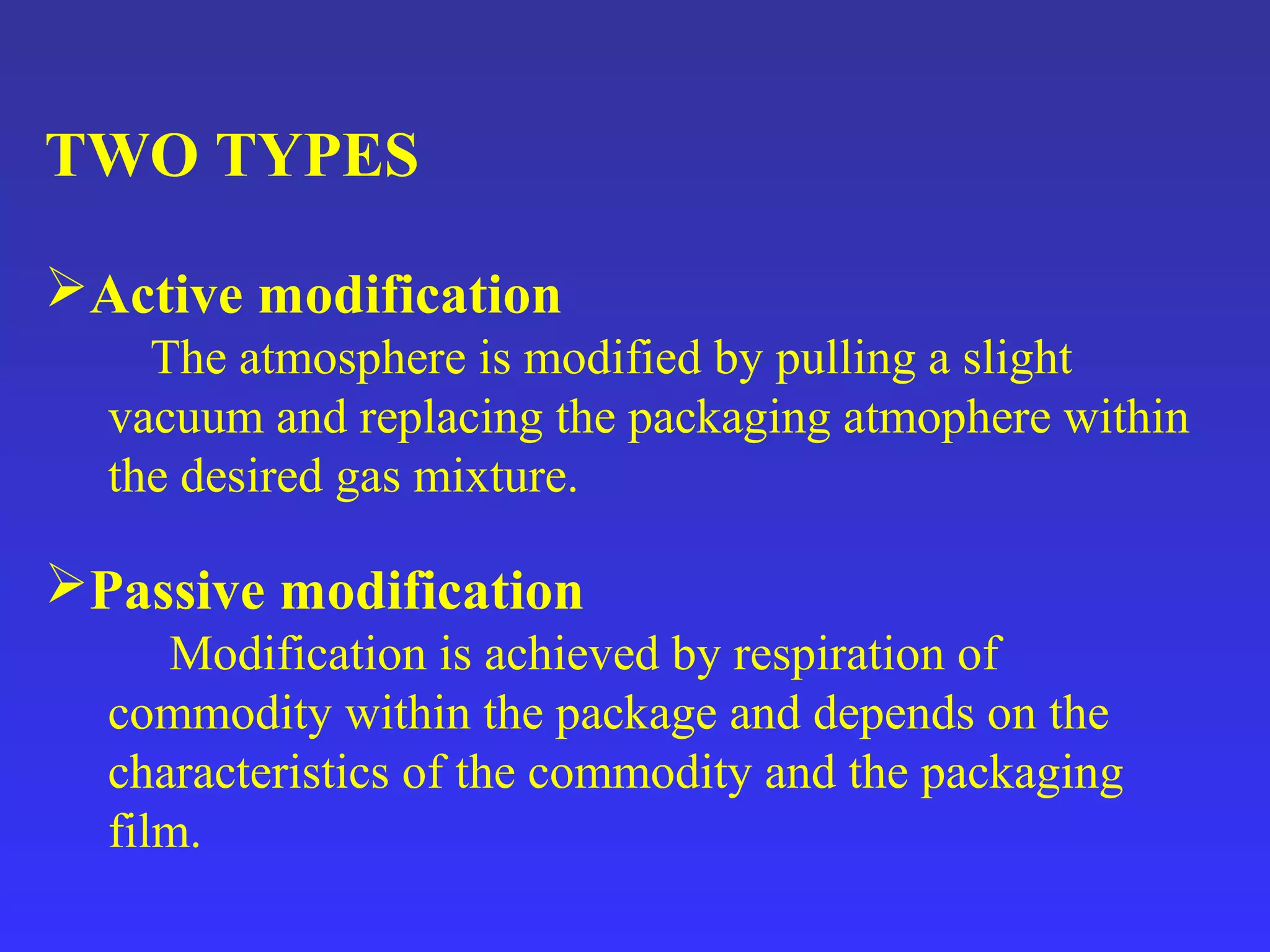 TWO TYPES

➢Active modification

The atmosphere is modified by pulling a slight vacuum and replacing the packaging atmophere within the desired gas mixture.

➢Passive modification

Modification is achieved by respiration of commodity within the package and depends on the characteristics of the commodity and the packaging film.